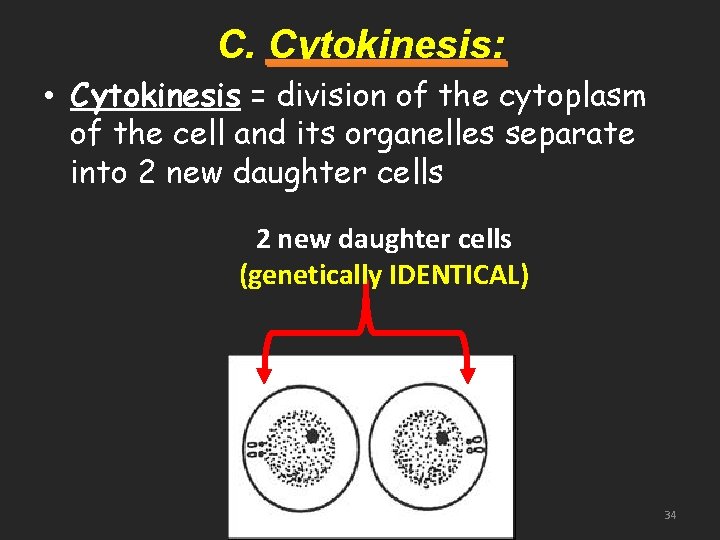 C. Cytokinesis:

• Cytokinesis = division of the cytoplasm of the cell and its organelles separate into 2 new daughter cells

2 new daughter cells
(genetically IDENTICAL)

34